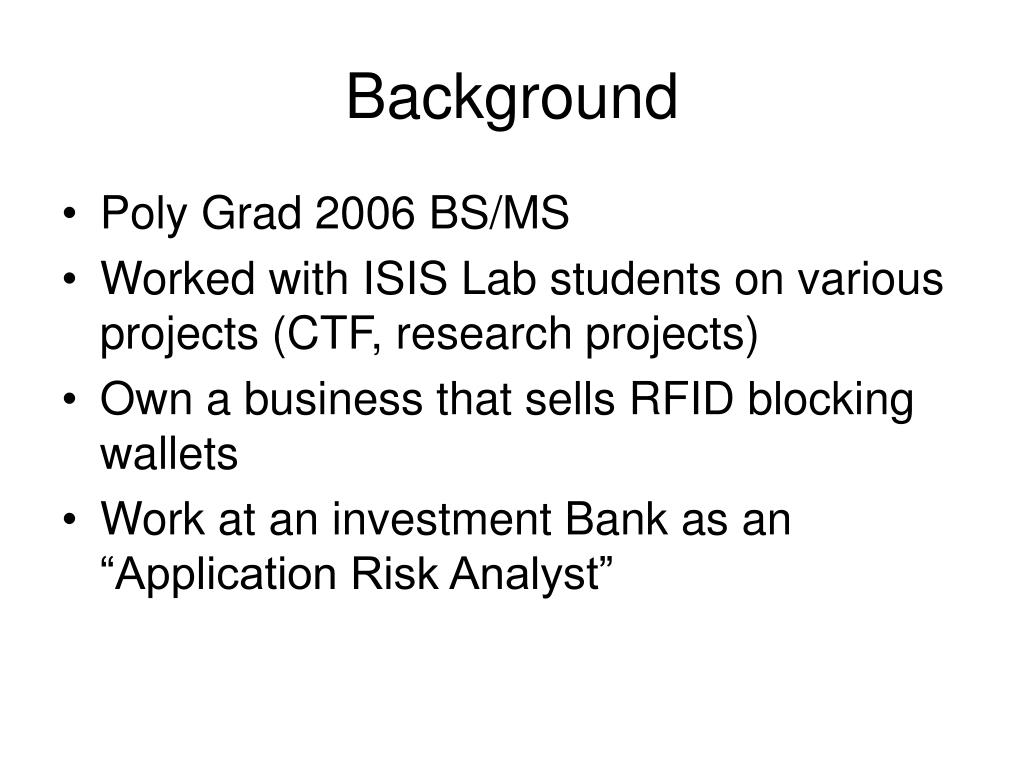 Background

• Poly Grad 2006 BS/MS
• Worked with ISIS Lab students on various projects (CTF, research projects)
• Own a business that sells RFID blocking wallets
• Work at an investment Bank as an “Application Risk Analyst”